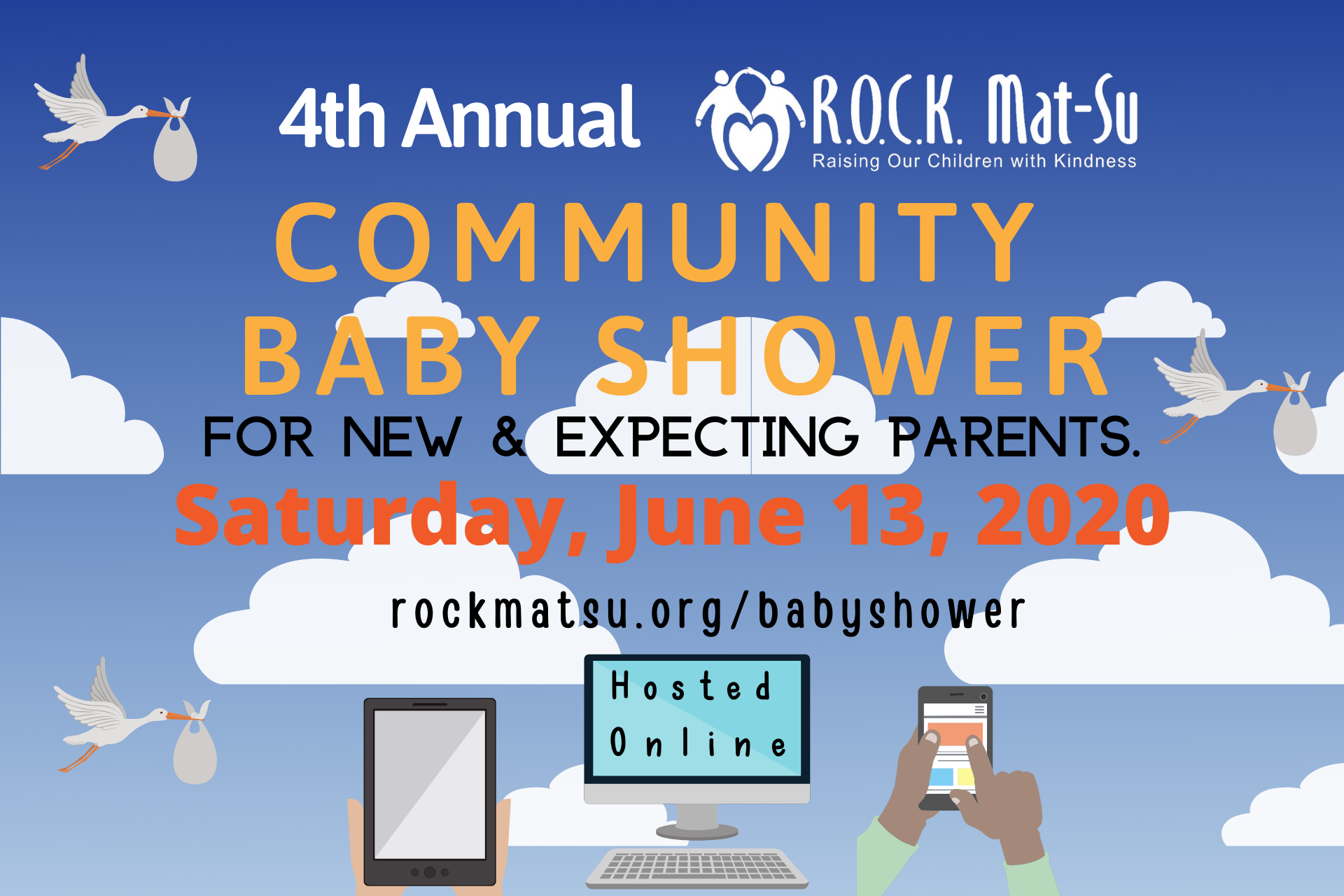 4th Annual

R.O.C.K. Mat-Su
Raising Our Children with Kindness

COMMUNITY
BABY SHOWER

FOR NEW & EXPECTING PARENTS.

Saturday, June 13, 2020

rockmatsu.org/babyshower

Hosted
Online